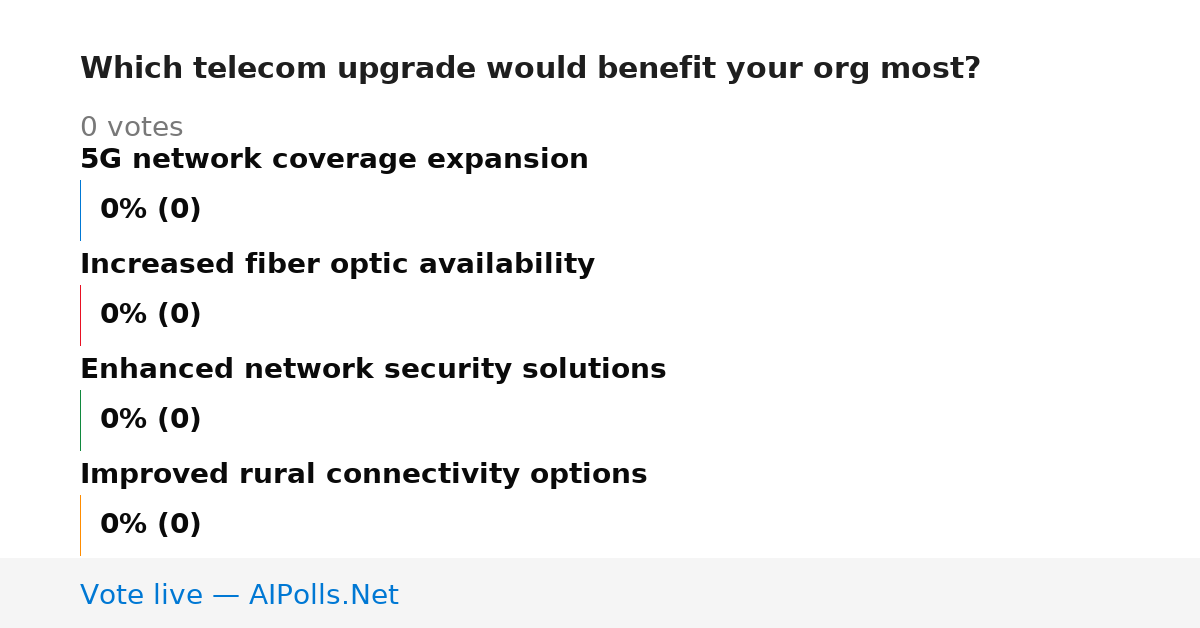 Which telecom upgrade would benefit your org most?

0 votes

5G network coverage expansion

0% (0)

Increased fiber optic availability

0% (0)

Enhanced network security solutions

0% (0)

Improved rural connectivity options

0% (0)

Vote live — AIPolls.Net